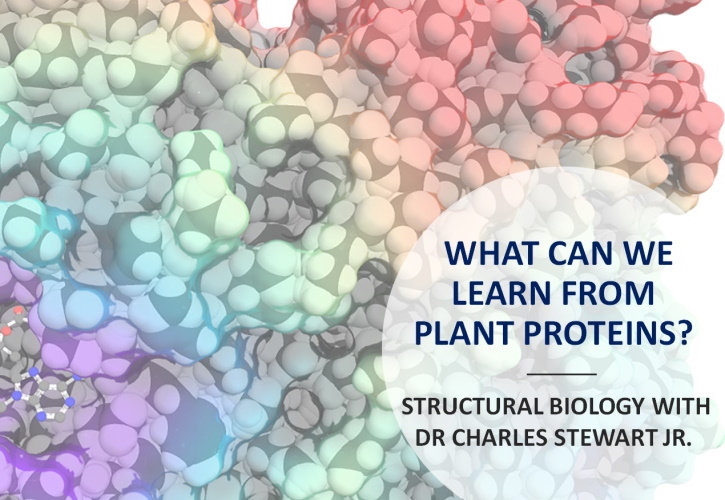 WHAT CAN WE LEARN FROM PLANT PROTEINS?

STRUCTURAL BIOLOGY WITH DR CHARLES STEWART JR.